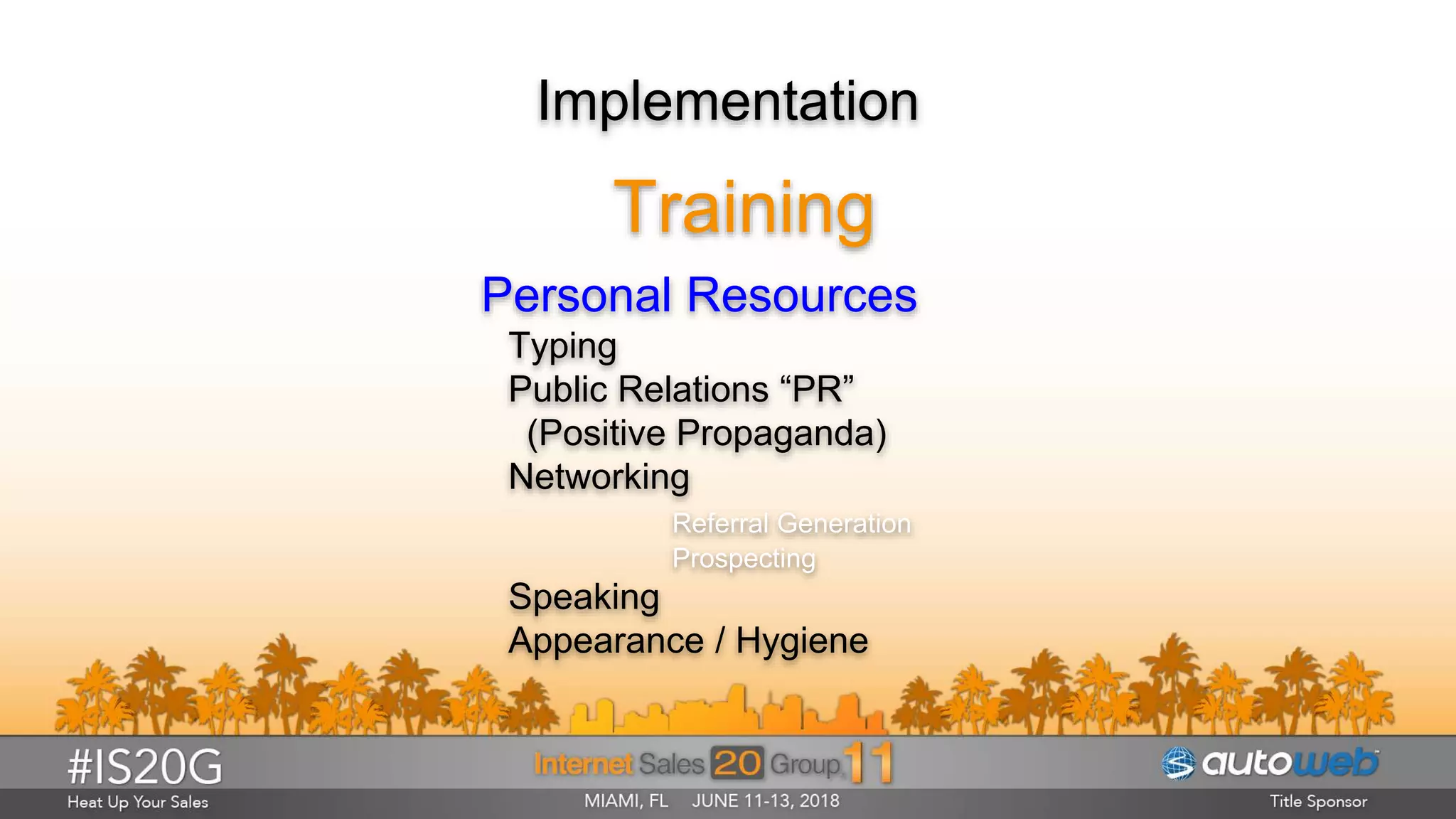 Implementation

Training

Personal Resources

Typing
Public Relations “PR”
(Positive Propaganda)
Networking
Referral Generation
Prospecting
Speaking
Appearance / Hygiene

#IS20G
Heat Up Your Sales

Internet Sales 20 Group 11
MIAMI, FL JUNE 11-13, 2018

autoweb
Title Sponsor